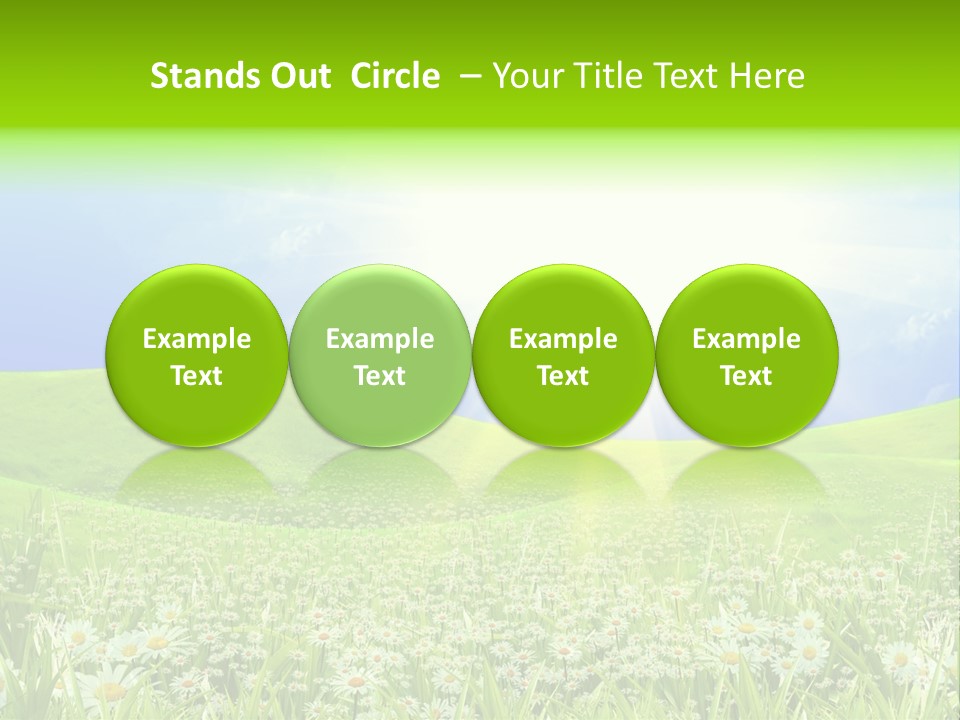 Stands Out Circle – Your Title Text Here

Example Text

Example Text

Example Text

Example Text